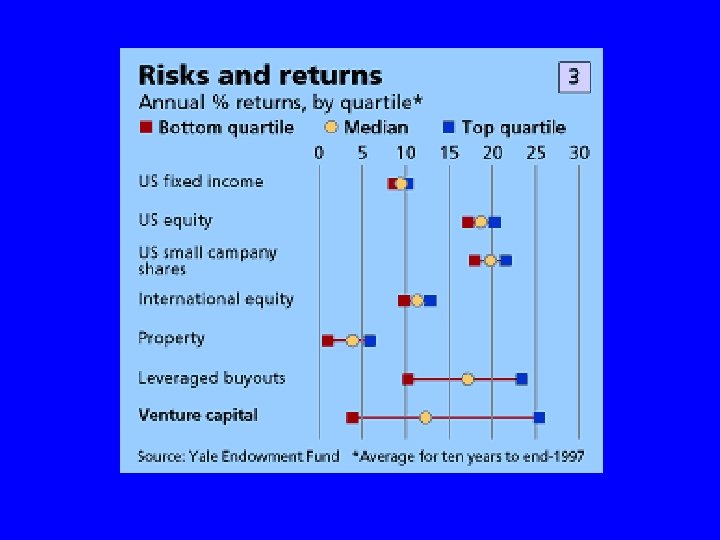 Risks and returns

3

Annual % returns, by quartile*

Bottom quartile Median Top quartile

0 5 10 15 20 25 30

US fixed income

US equity

US small campany shares

International equity

Property

Leveraged buyouts

Venture capital

Source: Yale Endowment Fund *Average for ten years to end-1997